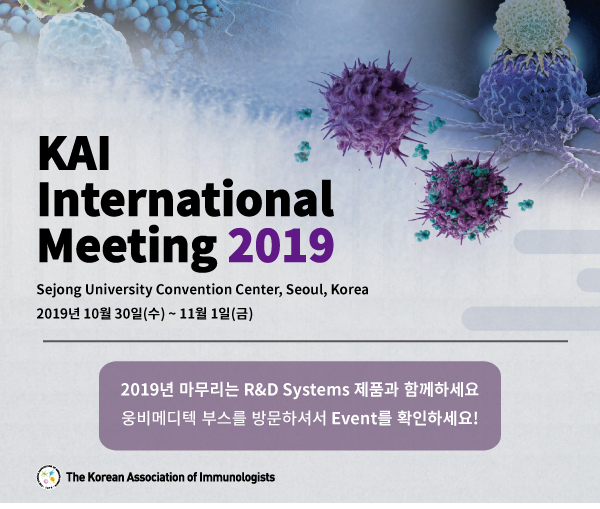 KAI International Meeting 2019

Sejong University Convention Center, Seoul, Korea
2019년 10월 30일(수) ~ 11월 1일(금)

2019년 마무리는 R&D Systems 제품과 함께하세요
웅비메디텍 부스를 방문하셔서 Event를 확인하세요!

The Korean Association of Immunologists